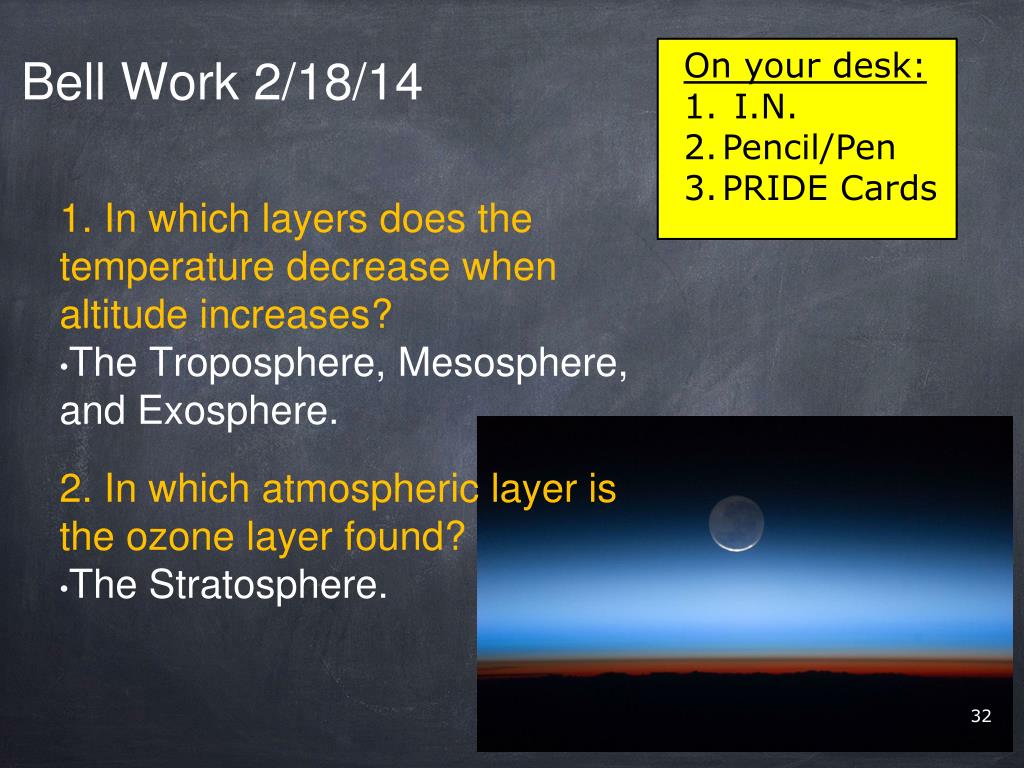 Bell Work 2/18/14

On your desk:
1. I.N.
2. Pencil/Pen
3. PRIDE Cards

1. In which layers does the temperature decrease when altitude increases?
•The Troposphere, Mesosphere, and Exosphere.

2. In which atmospheric layer is the ozone layer found?
•The Stratosphere.

32